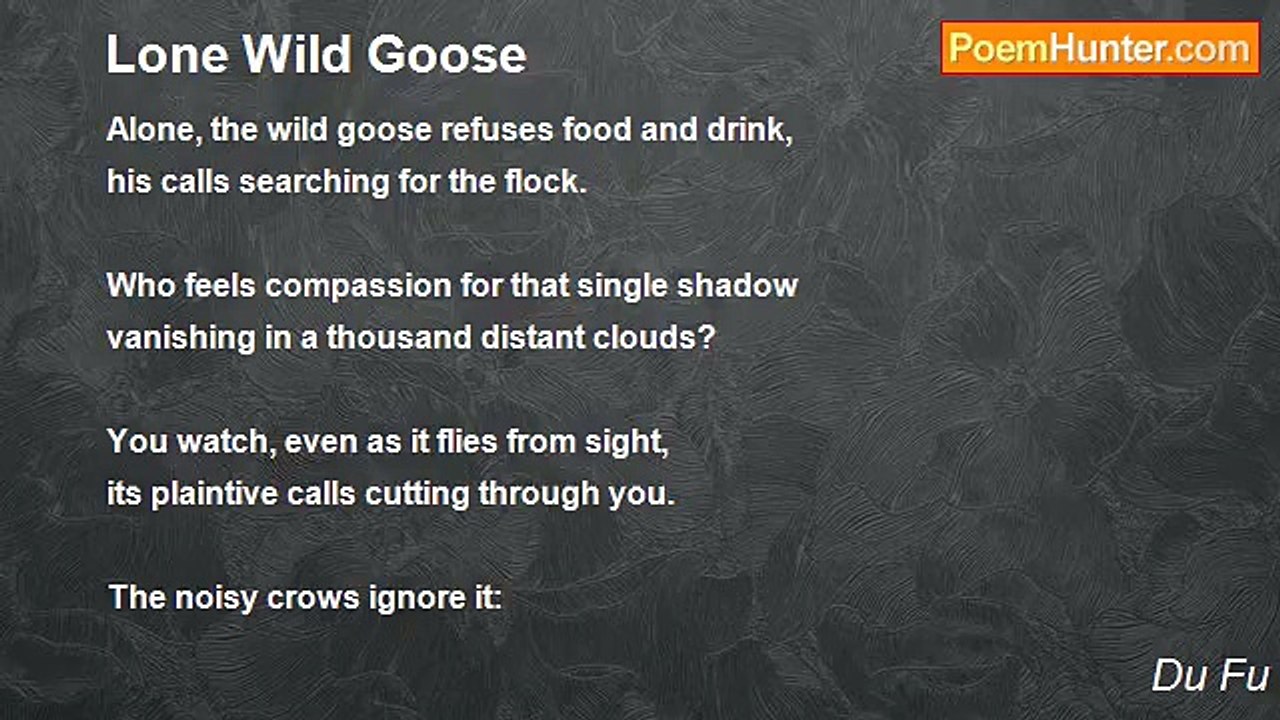 Lone Wild Goose

PoemHunter.com

Alone, the wild goose refuses food and drink,
his calls searching for the flock.

Who feels compassion for that single shadow
vanishing in a thousand distant clouds?

You watch, even as it flies from sight,
its plaintive calls cutting through you.

The noisy crows ignore it:

Du Fu